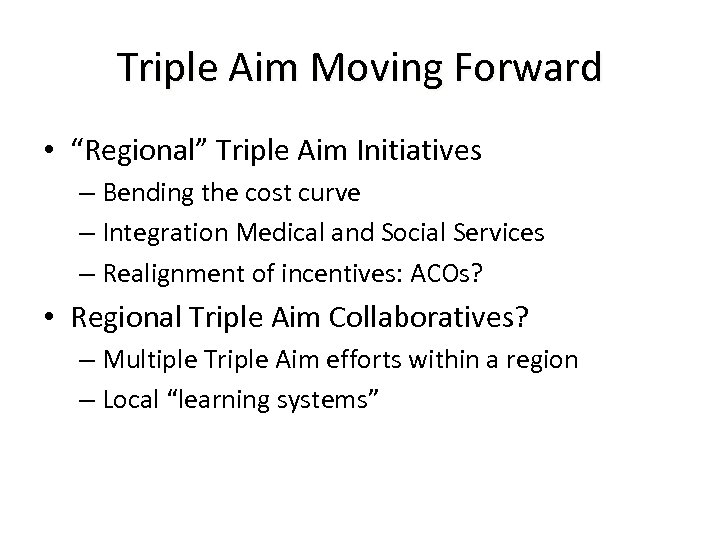 Triple Aim Moving Forward

• “Regional” Triple Aim Initiatives
– Bending the cost curve
– Integration Medical and Social Services
– Realignment of incentives: ACOs?

• Regional Triple Aim Collaboratives?
– Multiple Triple Aim efforts within a region
– Local “learning systems”